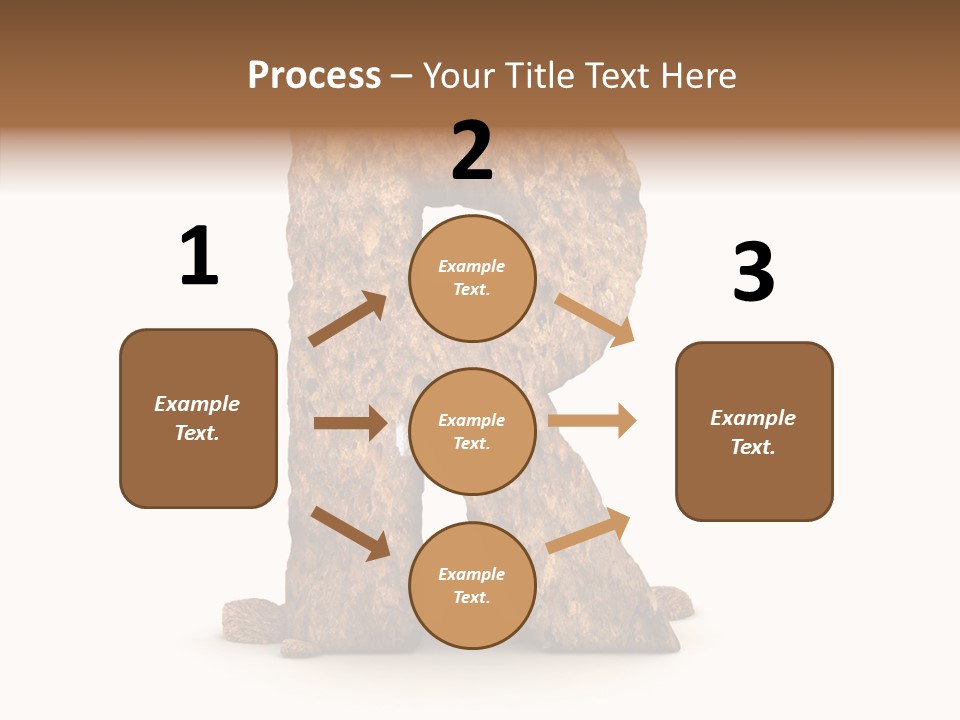 Process – Your Title Text Here

1

Example Text.

2

Example Text.

Example Text.

Example Text.

3

Example Text.